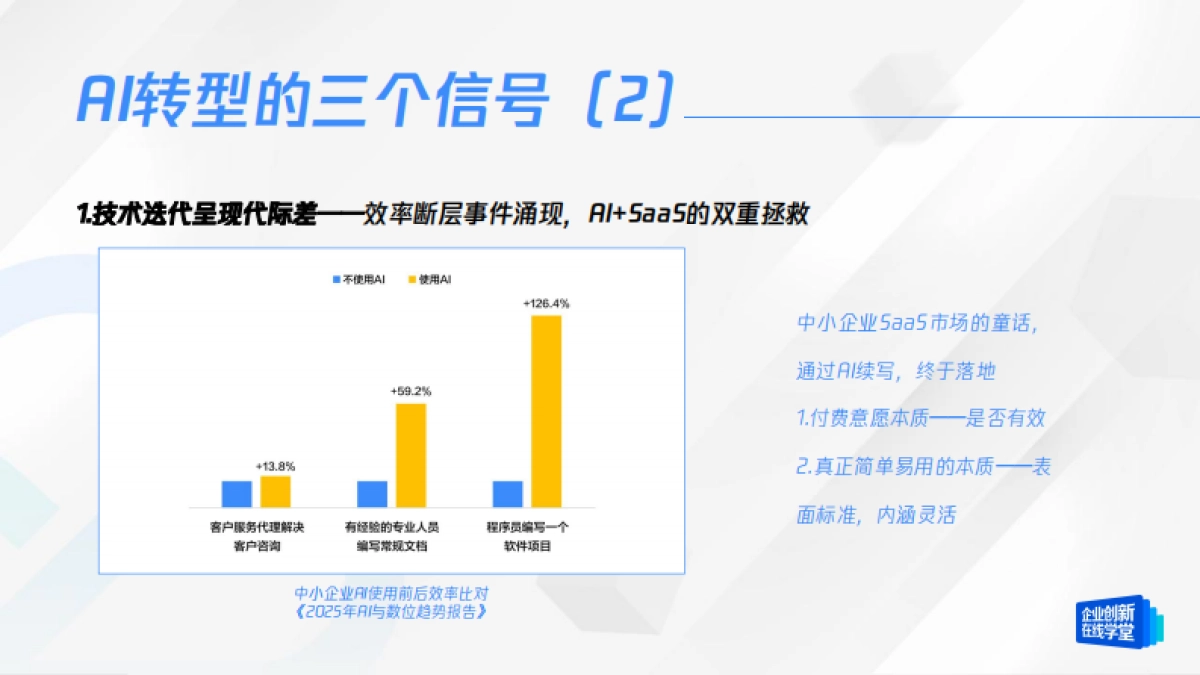 AI转型的三个信号（2）

1.技术迭代呈现代际差——效率断层事件涌现，AI+SaaS的双重拯救

不使用AI 使用AI

+13.8%
+59.2%
+126.4%

客户服务代理解决客户咨询
有经验的专业人员编写常规文档
程序员编写一个软件项目

中小企业AI使用前后效率比对
《2025年AI与数位趋势报告》

中小企业SaaS市场的童话，

通过AI续写，终于落地

1.付费意愿本质——是否有效

2.真正简单易用的本质——表面标准，内涵灵活

企业创新在线学堂